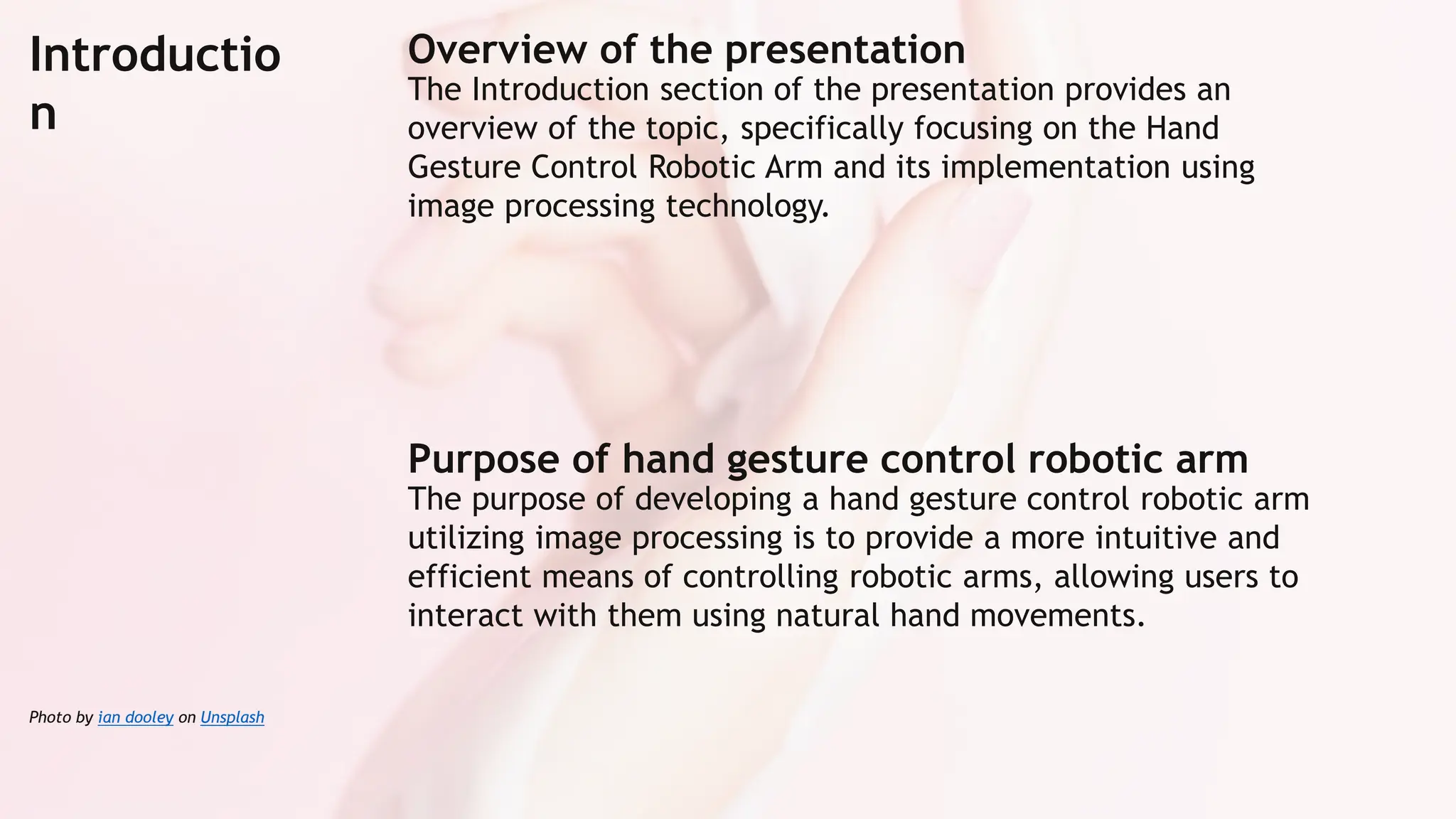 Introduction

Overview of the presentation
The Introduction section of the presentation provides an overview of the topic, specifically focusing on the Hand Gesture Control Robotic Arm and its implementation using image processing technology.

Purpose of hand gesture control robotic arm
The purpose of developing a hand gesture control robotic arm utilizing image processing is to provide a more intuitive and efficient means of controlling robotic arms, allowing users to interact with them using natural hand movements.

Photo by ian dooley on Unsplash